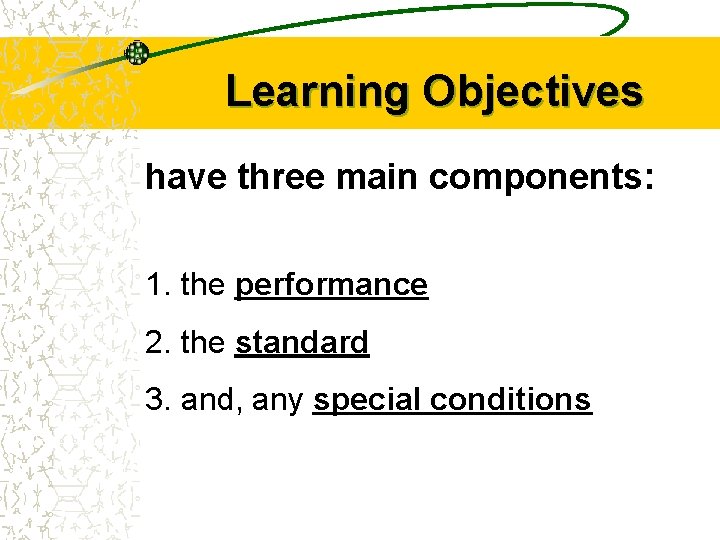 Learning Objectives

have three main components:

1. the performance

2. the standard

3. and, any special conditions